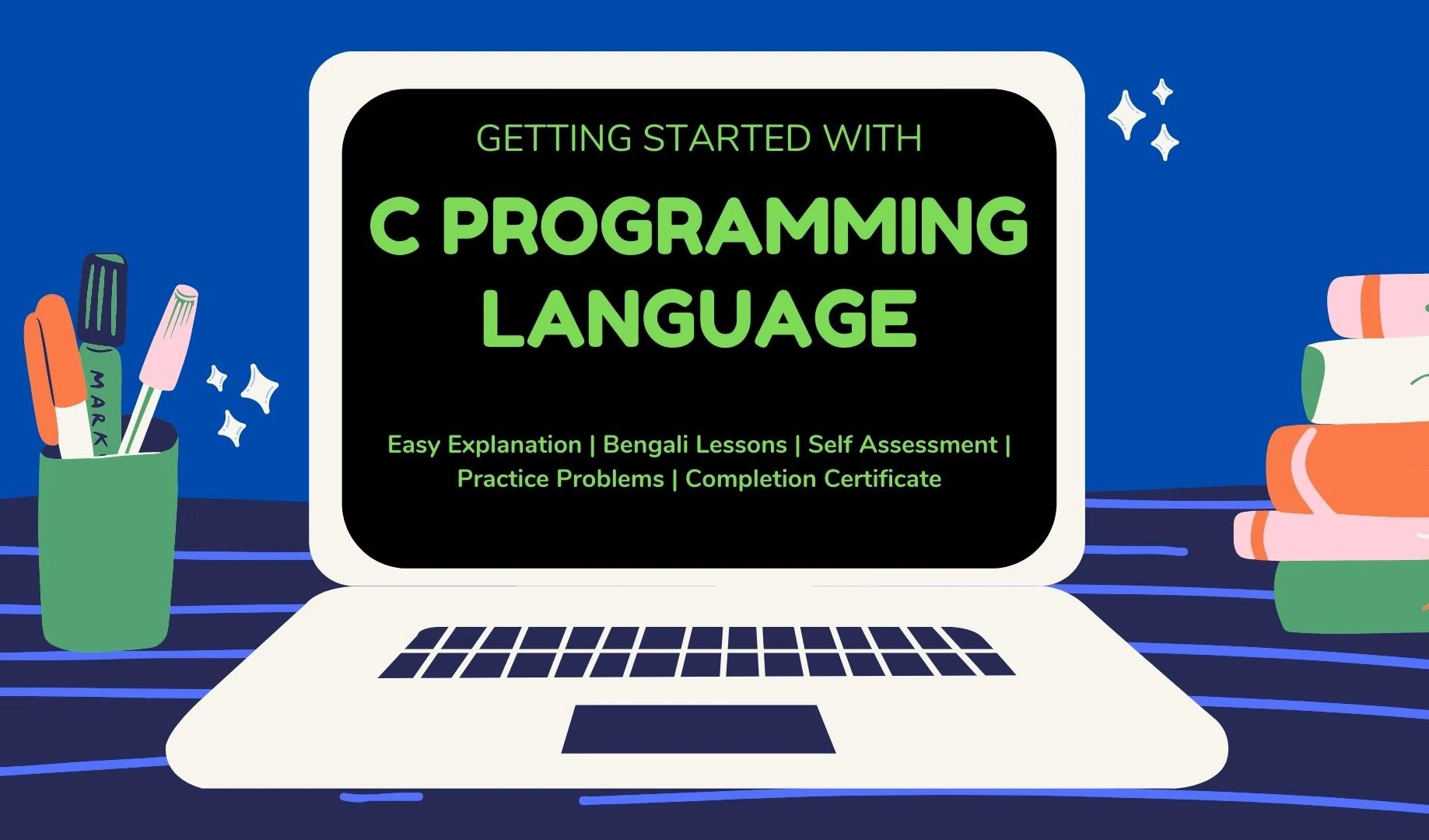 GETTING STARTED WITH

C PROGRAMMING LANGUAGE

Easy Explanation | Bengali Lessons | Self Assessment | Practice Problems | Completion Certificate

MARK